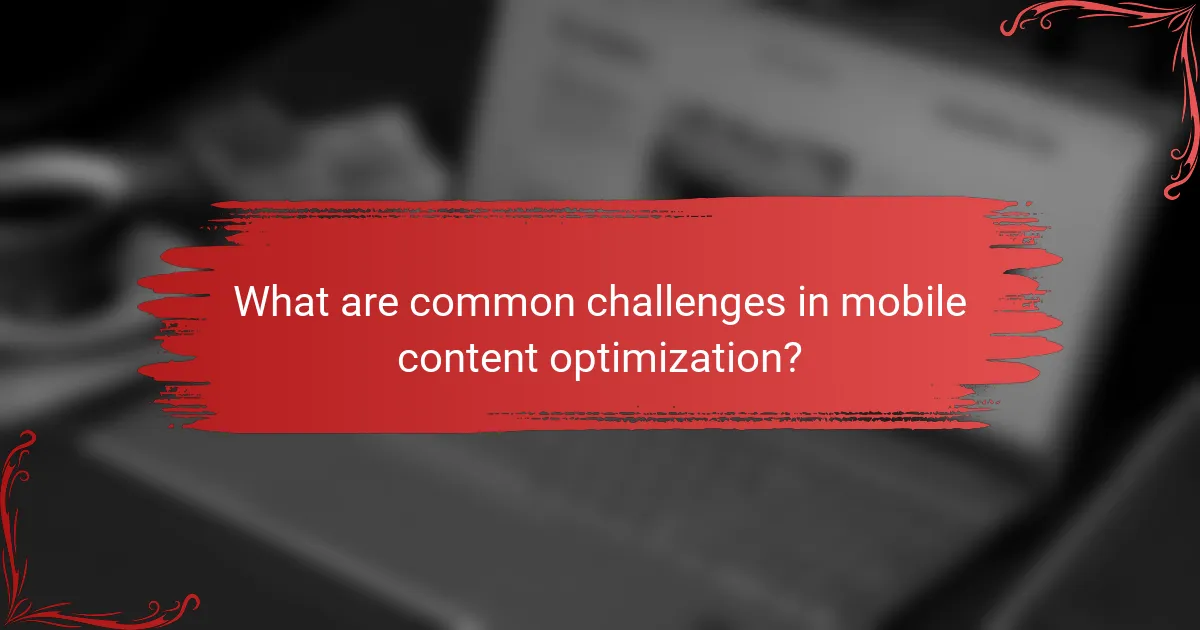 What are common challenges in mobile content optimization?